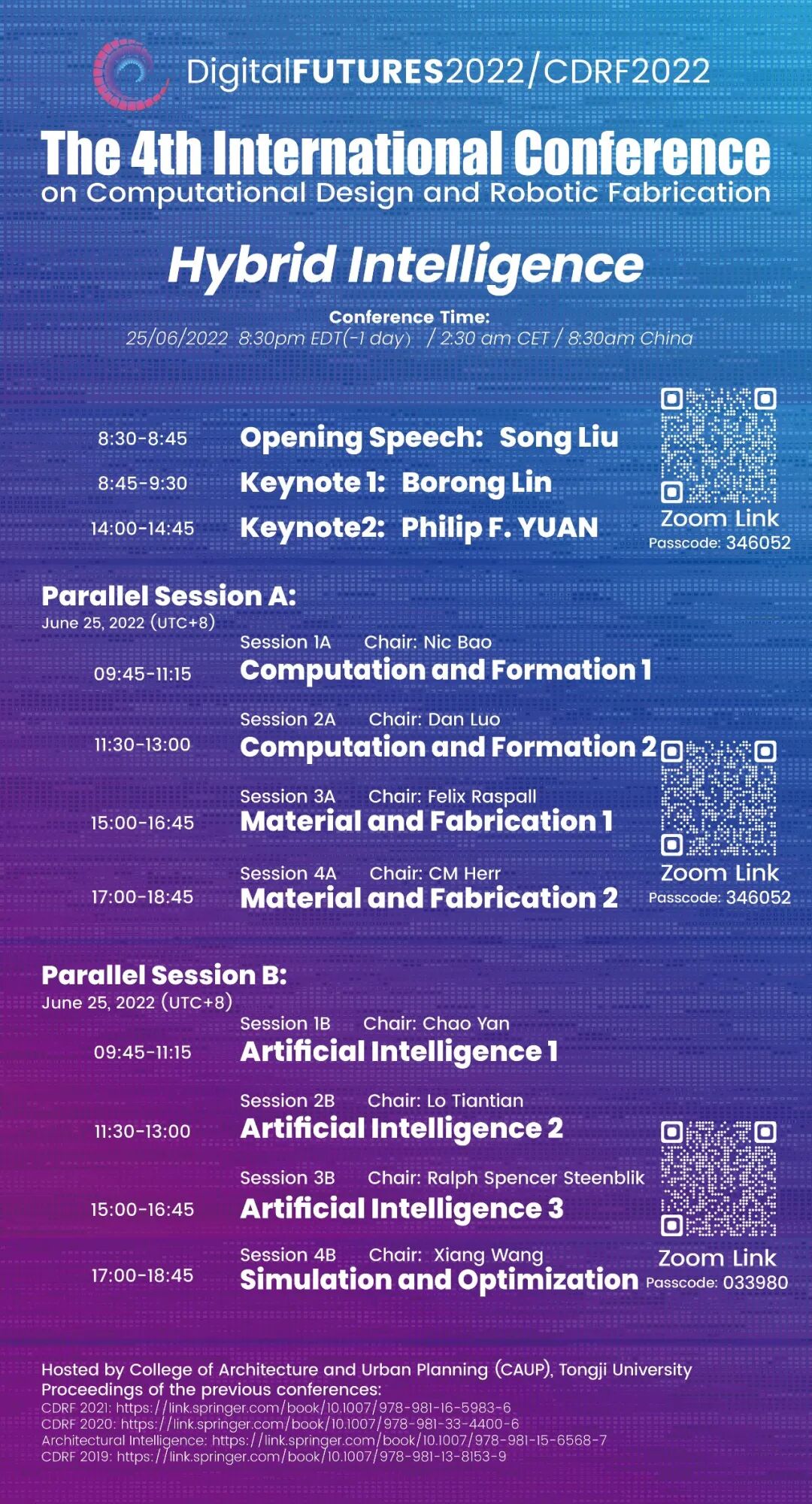 DigitalFUTURES2022/CDRF2022

The 4th International Conference
on Computational Design and Robotic Fabrication

Hybrid Intelligence

Conference Time:
25/06/2022 8:30pm EDT(-1 day) / 2:30 am CET / 8:30am China

8:30-8:45 Opening Speech: Song Liu
8:45-9:30 Keynote 1: Borong Lin
14:00-14:45 Keynote2: Philip F. YUAN

Zoom Link
Passcode: 346052

Parallel Session A:
June 25, 2022 (UTC+8)

Session 1A Chair: Nic Bao
09:45-11:15 Computation and Formation 1

Session 2A Chair: Dan Luo
11:30-13:00 Computation and Formation 2

Session 3A Chair: Felix Raspall
15:00-16:45 Material and Fabrication 1

Session 4A Chair: CM Herr
17:00-18:45 Material and Fabrication 2

Zoom Link
Passcode: 346052

Parallel Session B:
June 25, 2022 (UTC+8)

Session 1B Chair: Chao Yan
09:45-11:15 Artificial Intelligence 1

Session 2B Chair: Lo Tiantian
11:30-13:00 Artificial Intelligence 2

Session 3B Chair: Ralph Spencer Steenblik
15:00-16:45 Artificial Intelligence 3

Session 4B Chair: Xiang Wang
17:00-18:45 Simulation and Optimization

Zoom Link
Passcode: 033980

Hosted by College of Architecture and Urban Planning (CAUP), Tongji University
Proceedings of the previous conferences:
CDRF 2021: https://link.springer.com/book/10.1007/978-981-16-5983-6
CDRF 2020: https://link.springer.com/book/10.1007/978-981-33-4400-6
Architectural Intelligence: https://link.springer.com/book/10.1007/978-981-15-6568-7
CDRF 2019: https://link.springer.com/book/10.1007/978-981-13-8153-9